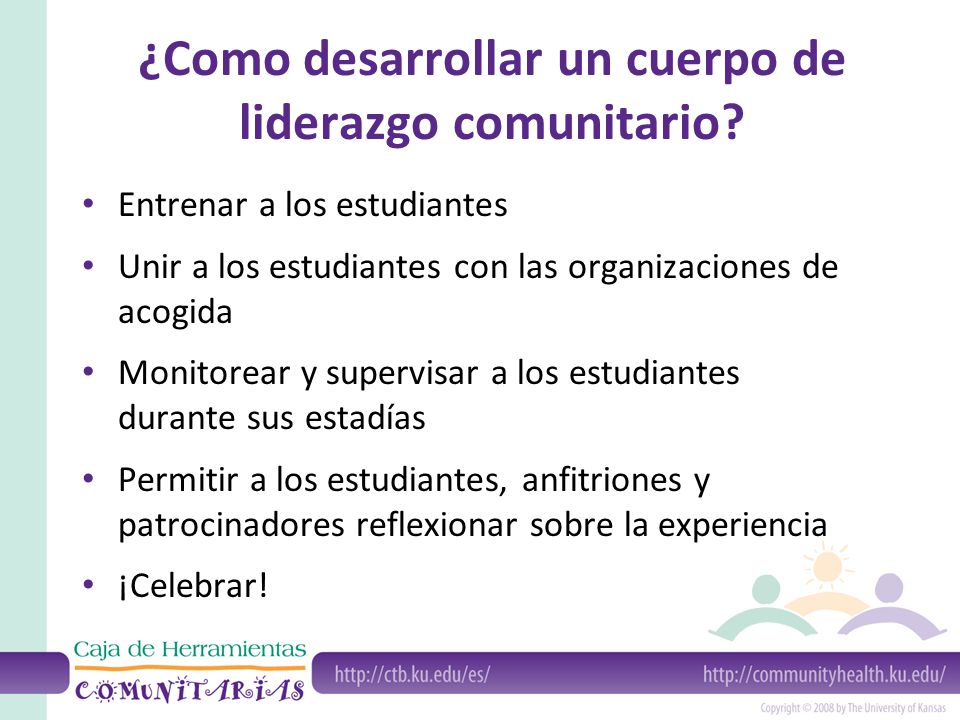 ¿Como desarrollar un cuerpo de liderazgo comunitario?

• Entrenar a los estudiantes
• Unir a los estudiantes con las organizaciones de acogida
• Monitorear y supervisar a los estudiantes durante sus estadías
• Permitir a los estudiantes, anfitriones y patrocinadores reflexionar sobre la experiencia
• ¡Celebrar!

Caja de Herramientas
COMUNITARIAS

http://ctb.ku.edu/es/

http://communityhealth.ku.edu/

Copyright © 2008 by The University of Kansas